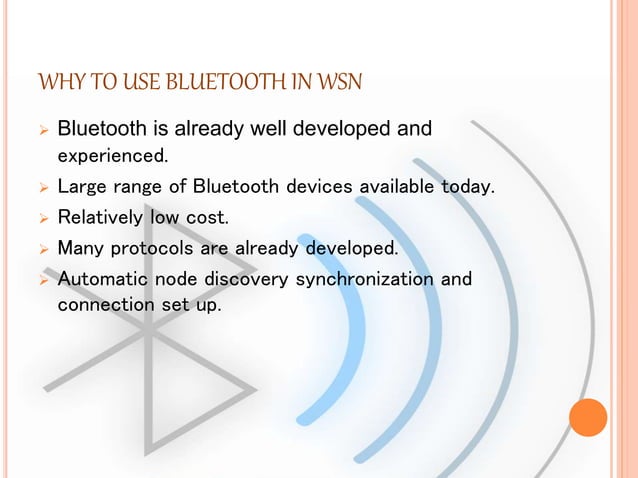 WHY TO USE BLUETOOTH IN WSN

➢ Bluetooth is already well developed and experienced.

➢ Large range of Bluetooth devices available today.

➢ Relatively low cost.

➢ Many protocols are already developed.

➢ Automatic node discovery synchronization and connection set up.